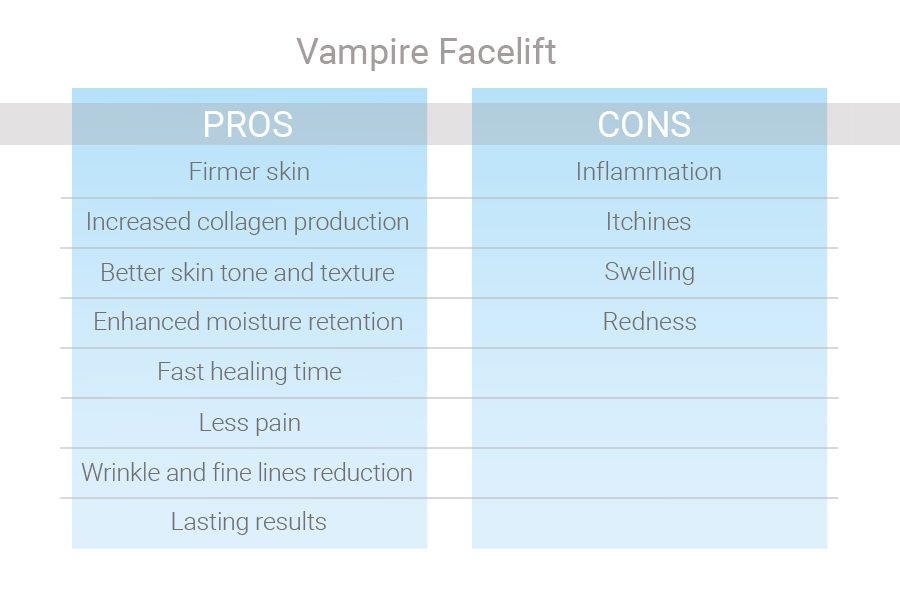 Vampire Facelift

| PROS | CONS |
|---|---|
| Firmer skin | Inflammation |
| Increased collagen production | Itchines |
| Better skin tone and texture | Swelling |
| Enhanced moisture retention | Redness |
| Fast healing time | |
| Less pain | |
| Wrinkle and fine lines reduction | |
| Lasting results | |